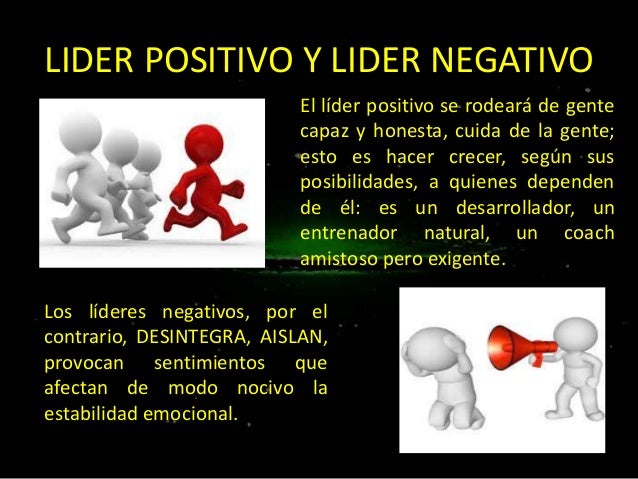 LIDER POSITIVO Y LIDER NEGATIVO

El líder positivo se rodeará de gente capaz y honesta, cuida de la gente; esto es hacer crecer, según sus posibilidades, a quienes dependen de él: es un desarrollador, un entrenador natural, un coach amistoso pero exigente.

Los líderes negativos, por el contrario, DESINTEGRA, AISLAN, provocan sentimientos que afectan de modo nocivo la estabilidad emocional.